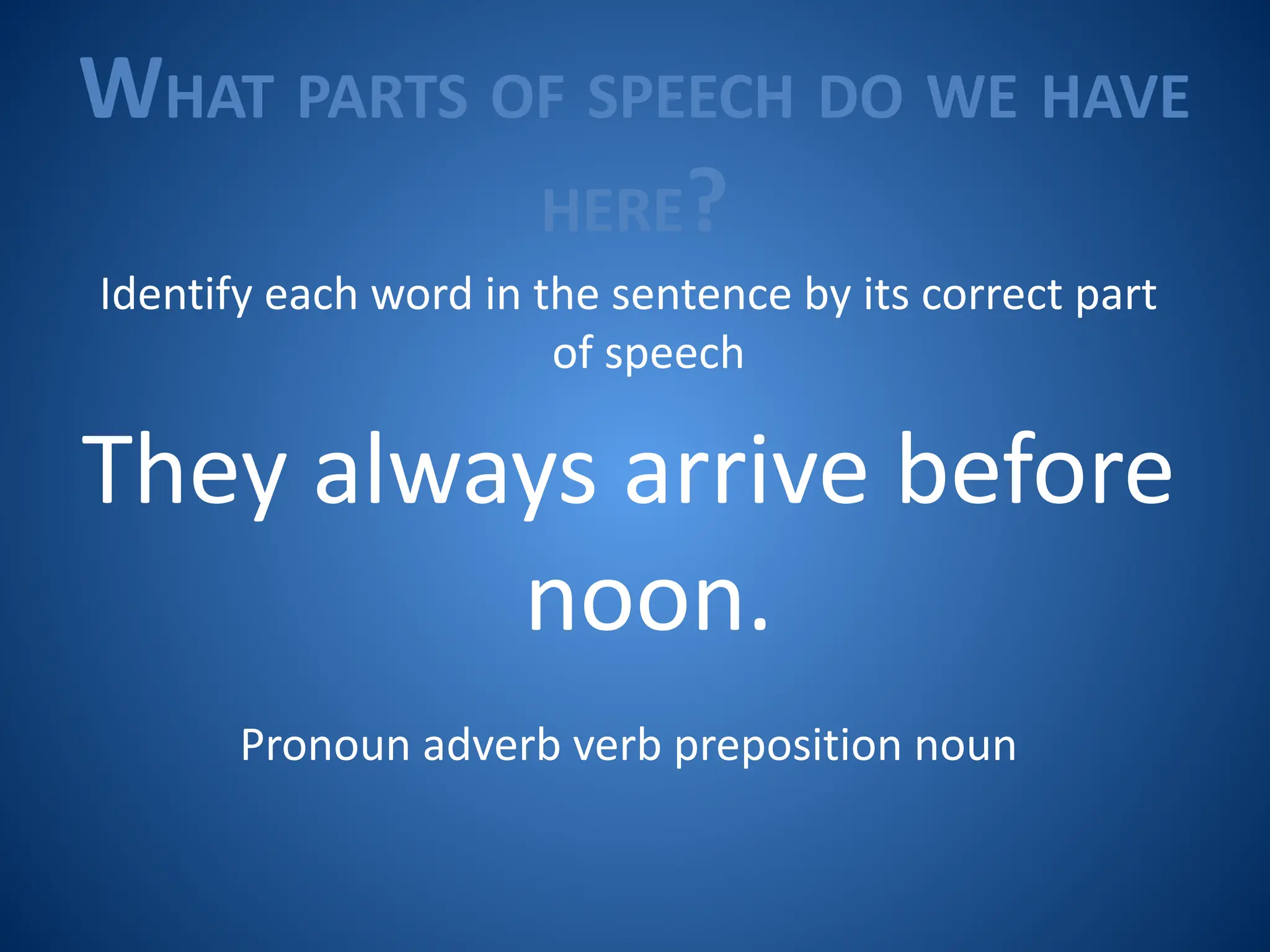 WHAT PARTS OF SPEECH DO WE HAVE HERE?

Identify each word in the sentence by its correct part of speech

They always arrive before noon.

Pronoun adverb verb preposition noun